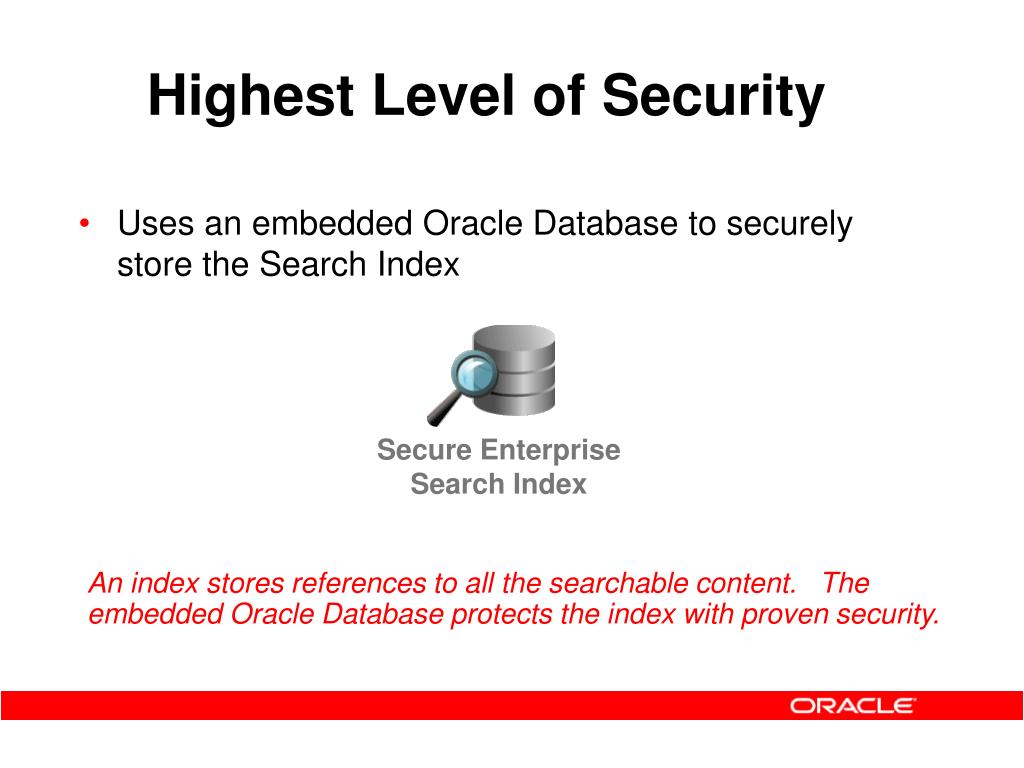 Highest Level of Security

• Uses an embedded Oracle Database to securely store the Search Index

Secure Enterprise Search Index

An index stores references to all the searchable content. The embedded Oracle Database protects the index with proven security.

ORACLE